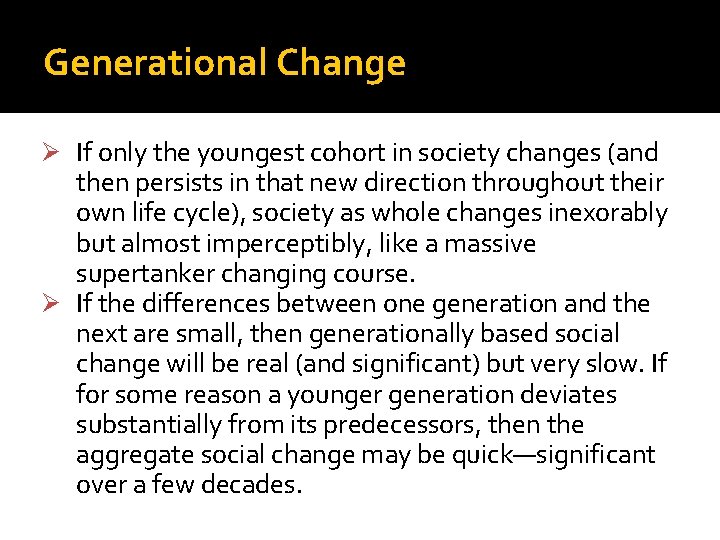 Generational Change

➢ If only the youngest cohort in society changes (and then persists in that new direction throughout their own life cycle), society as whole changes inexorably but almost imperceptibly, like a massive supertanker changing course.

➢ If the differences between one generation and the next are small, then generationally based social change will be real (and significant) but very slow. If for some reason a younger generation deviates substantially from its predecessors, then the aggregate social change may be quick—significant over a few decades.